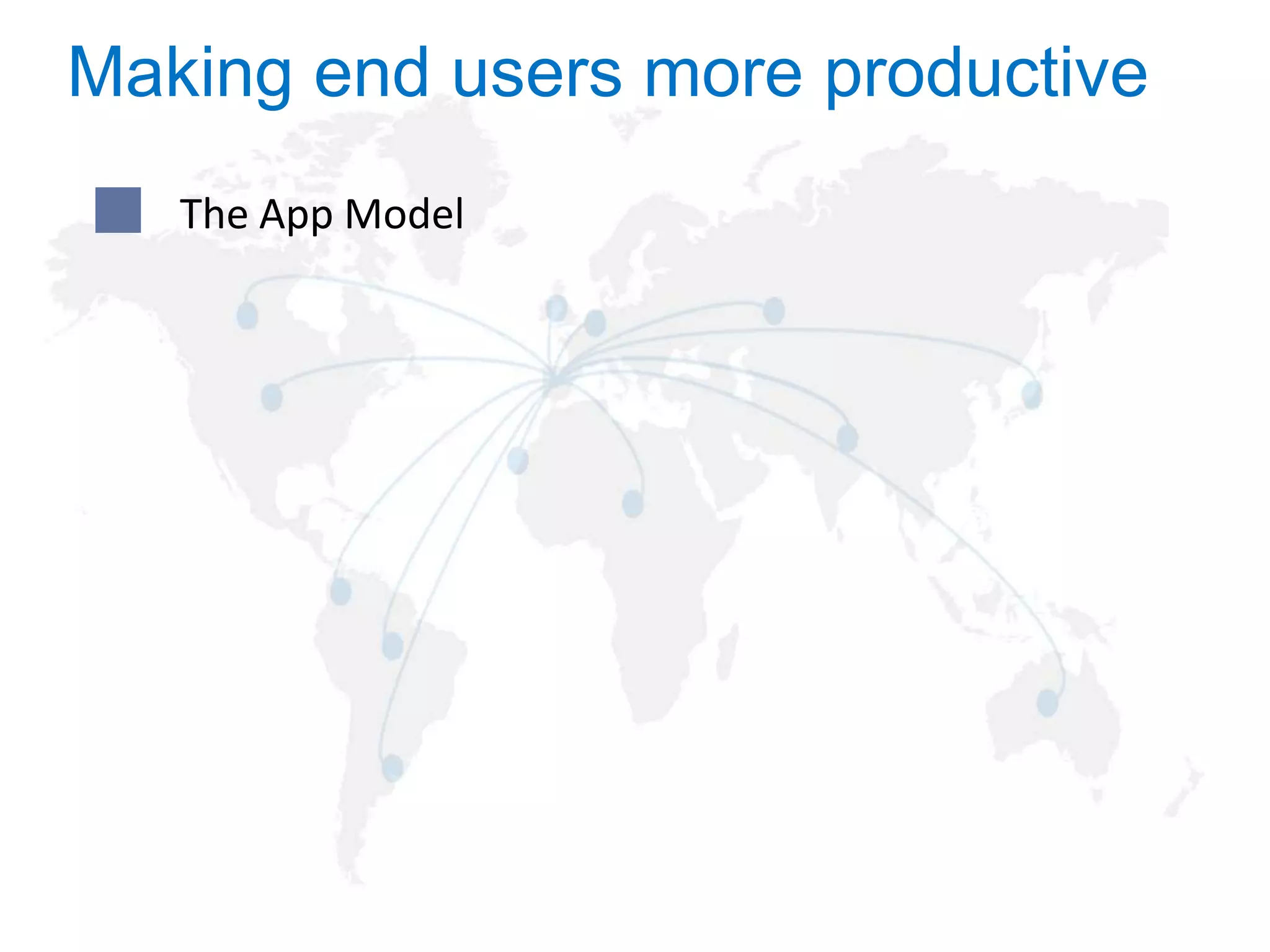 Making end users more productive

The App Model